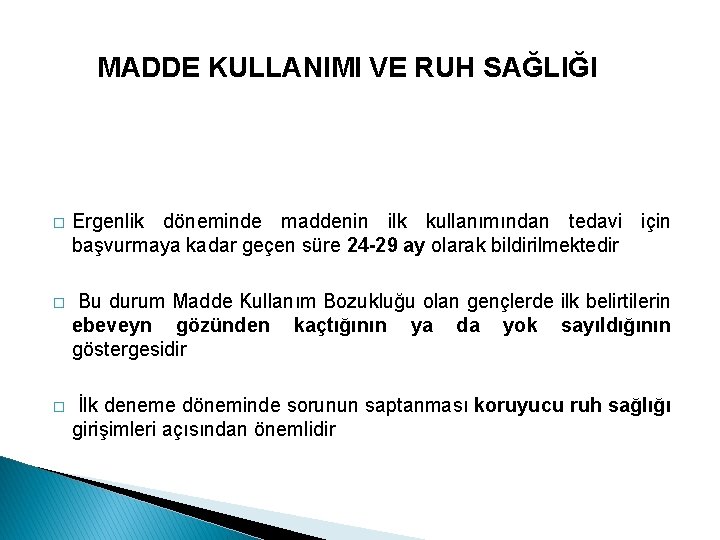 MADDE KULLANIMI VE RUH SAĞLIĞI

□ Ergenlik döneminde maddenin ilk kullanımından tedavi için başvurmaya kadar geçen süre 24-29 ay olarak bildirilmektedir

□ Bu durum Madde Kullanım Bozukluğu olan gençlerde ilk belirtilerin ebeveyn gözünden kaçtığının ya da yok sayıldığının göstergesidir

□ İlk deneme döneminde sorunun saptanması koruyucu ruh sağlığı girişimleri açısından önemlidir